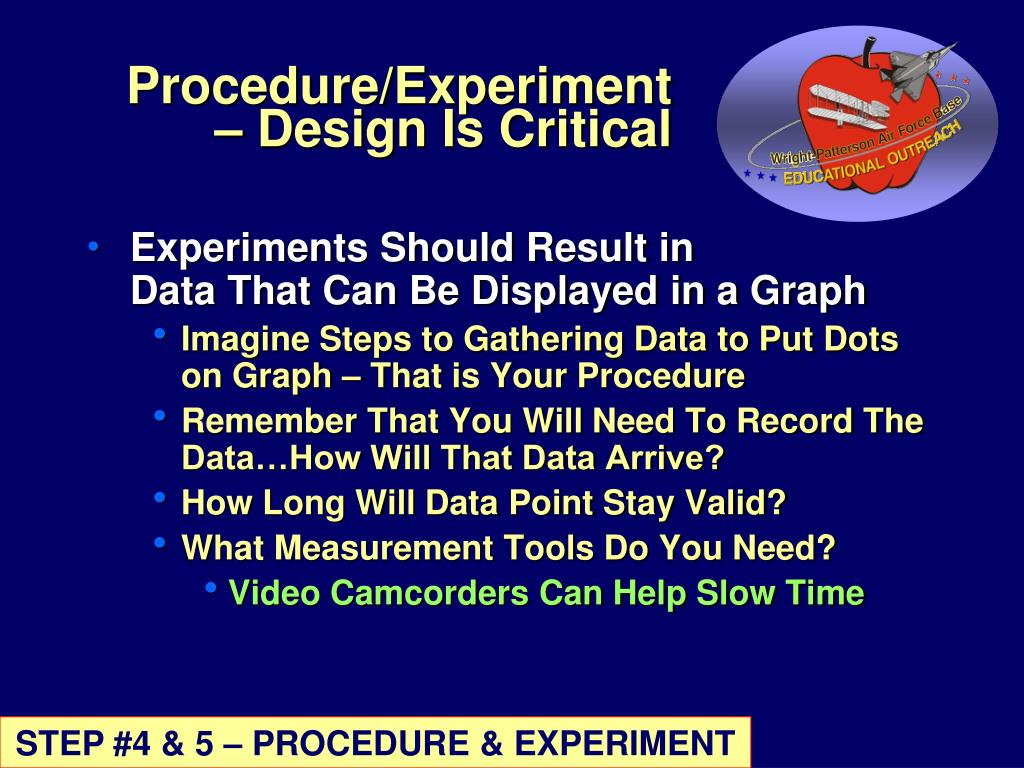 Procedure/Experiment – Design Is Critical

Wright-Patterson Air Force Base
EDUCATIONAL OUTREACH

• Experiments Should Result in Data That Can Be Displayed in a Graph
  • Imagine Steps to Gathering Data to Put Dots on Graph – That is Your Procedure
  • Remember That You Will Need To Record The Data…How Will That Data Arrive?
  • How Long Will Data Point Stay Valid?
  • What Measurement Tools Do You Need?
    • Video Camcorders Can Help Slow Time

STEP #4 & 5 – PROCEDURE & EXPERIMENT